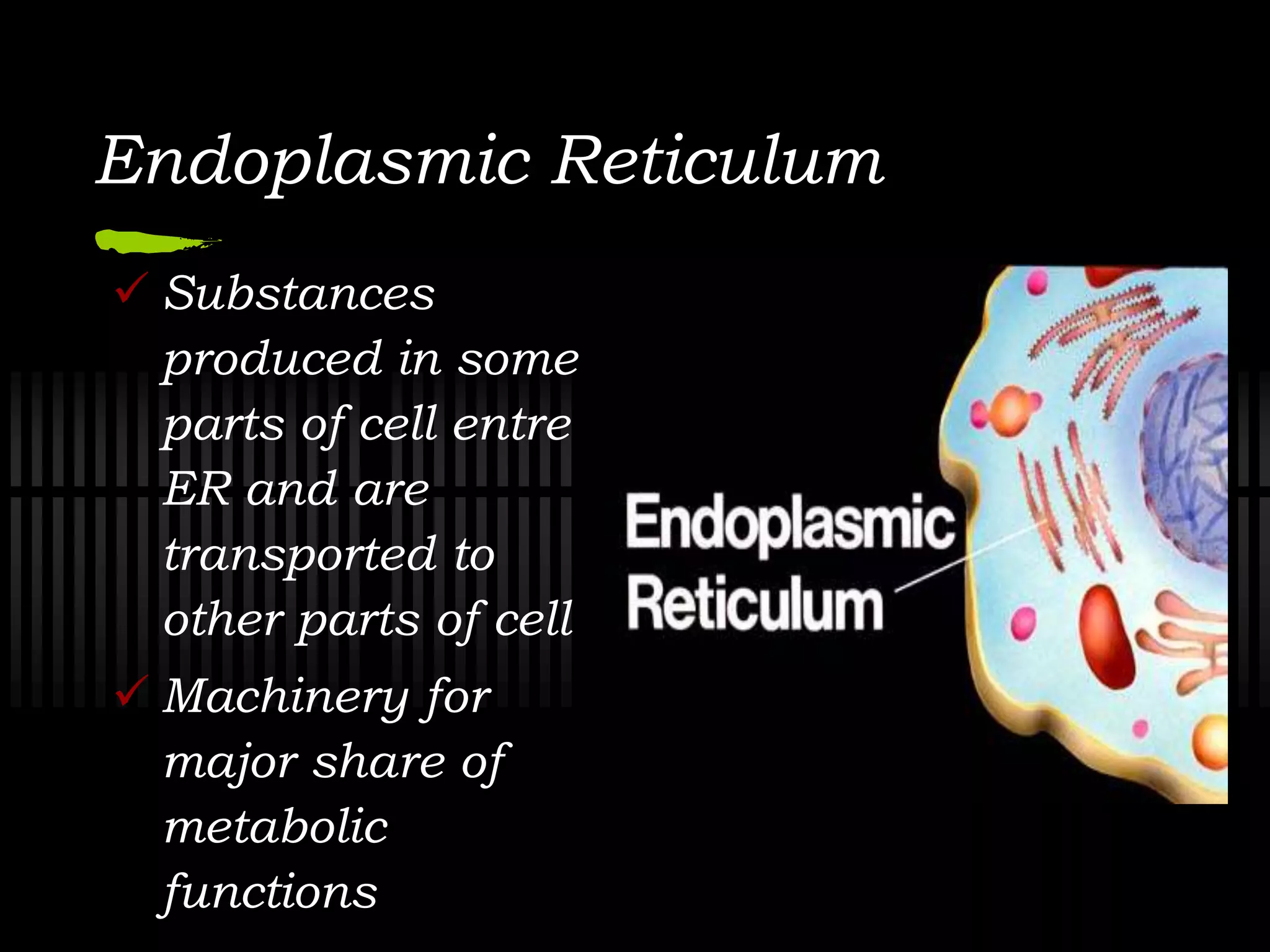 Endoplasmic Reticulum

✓ Substances produced in some parts of cell entre ER and are transported to other parts of cell

✓ Machinery for major share of metabolic functions

Endoplasmic Reticulum